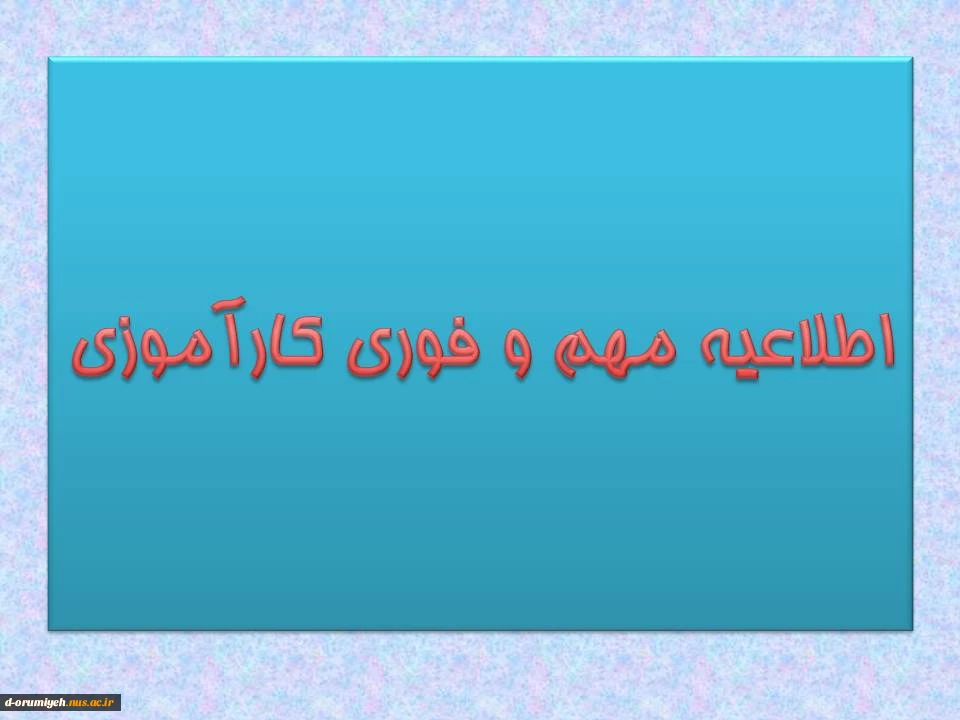 اطلاعیه مهم و فوری کارآموزی

d-orumiyeh.nus.ac.ir